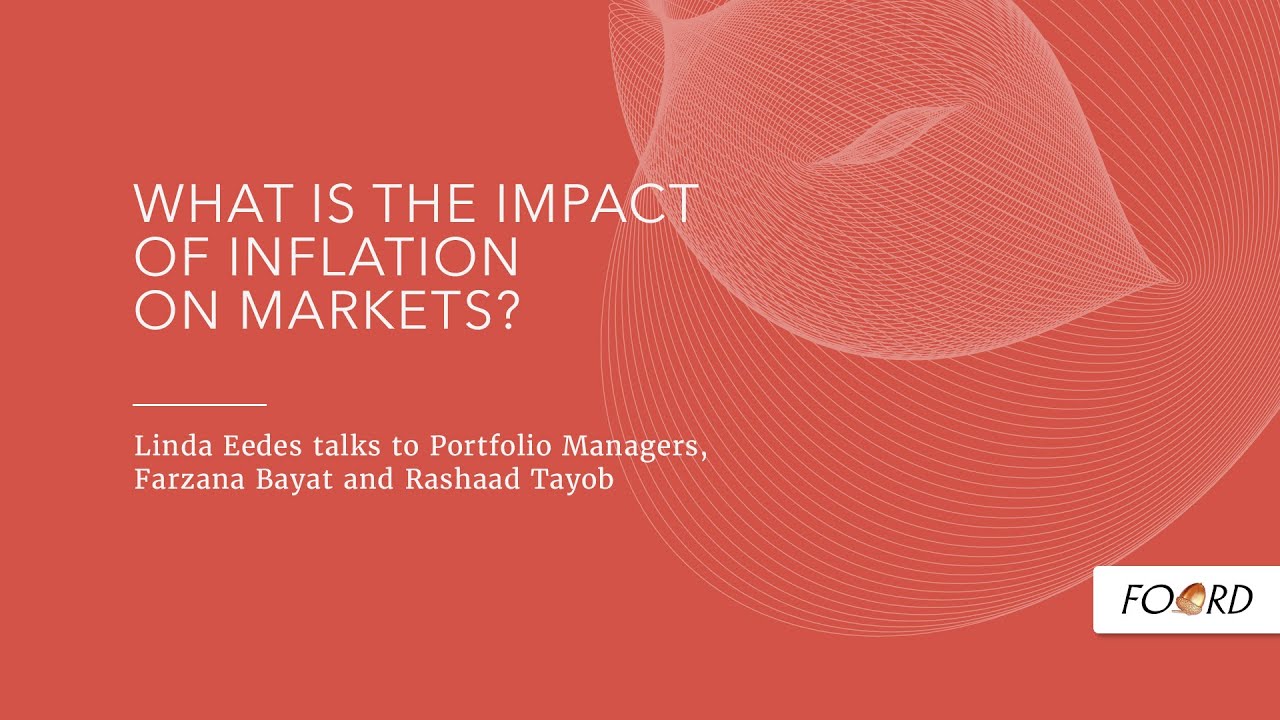 WHAT IS THE IMPACT OF INFLATION ON MARKETS?

Linda Eedes talks to Portfolio Managers, Farzana Bayat and Rashaad Tayob

FOORD